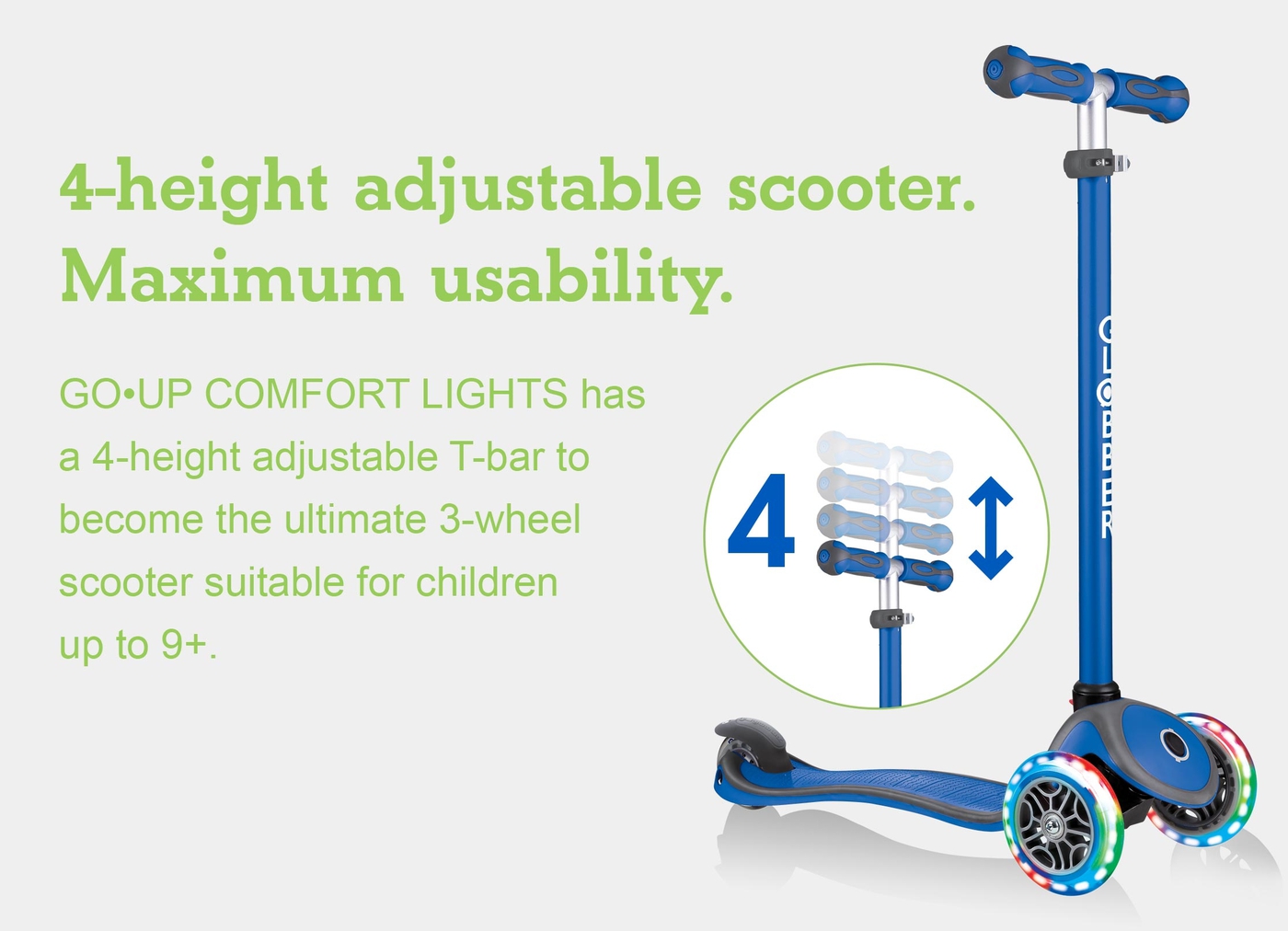 4-height adjustable scooter.
Maximum usability.

GO•UP COMFORT LIGHTS has a 4-height adjustable T-bar to become the ultimate 3-wheel scooter suitable for children up to 9+.

4

GLOBBER